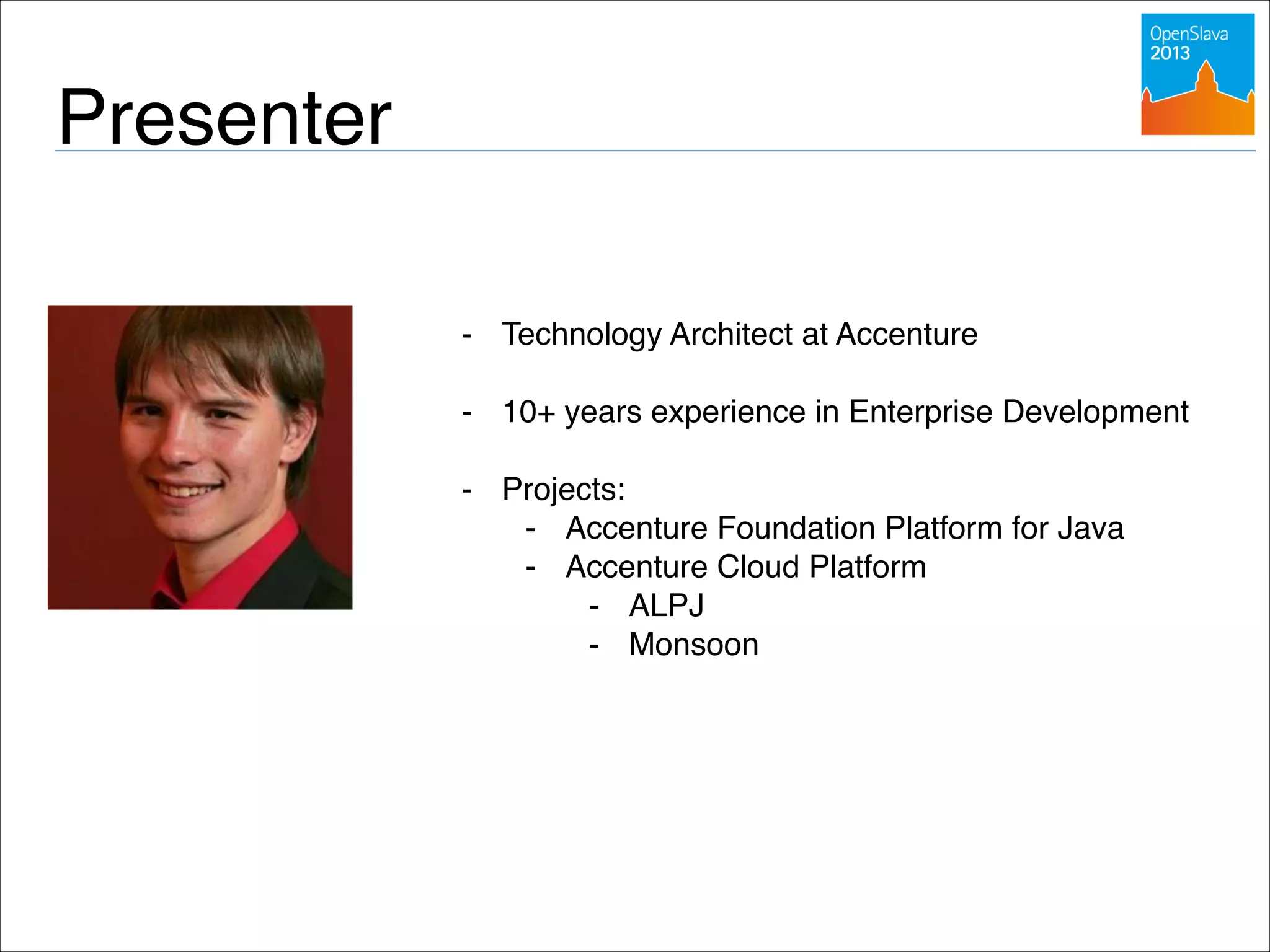 OpenSlava 2013

Presenter

- Technology Architect at Accenture

- 10+ years experience in Enterprise Development

- Projects:
  - Accenture Foundation Platform for Java
  - Accenture Cloud Platform
    - ALPJ
    - Monsoon